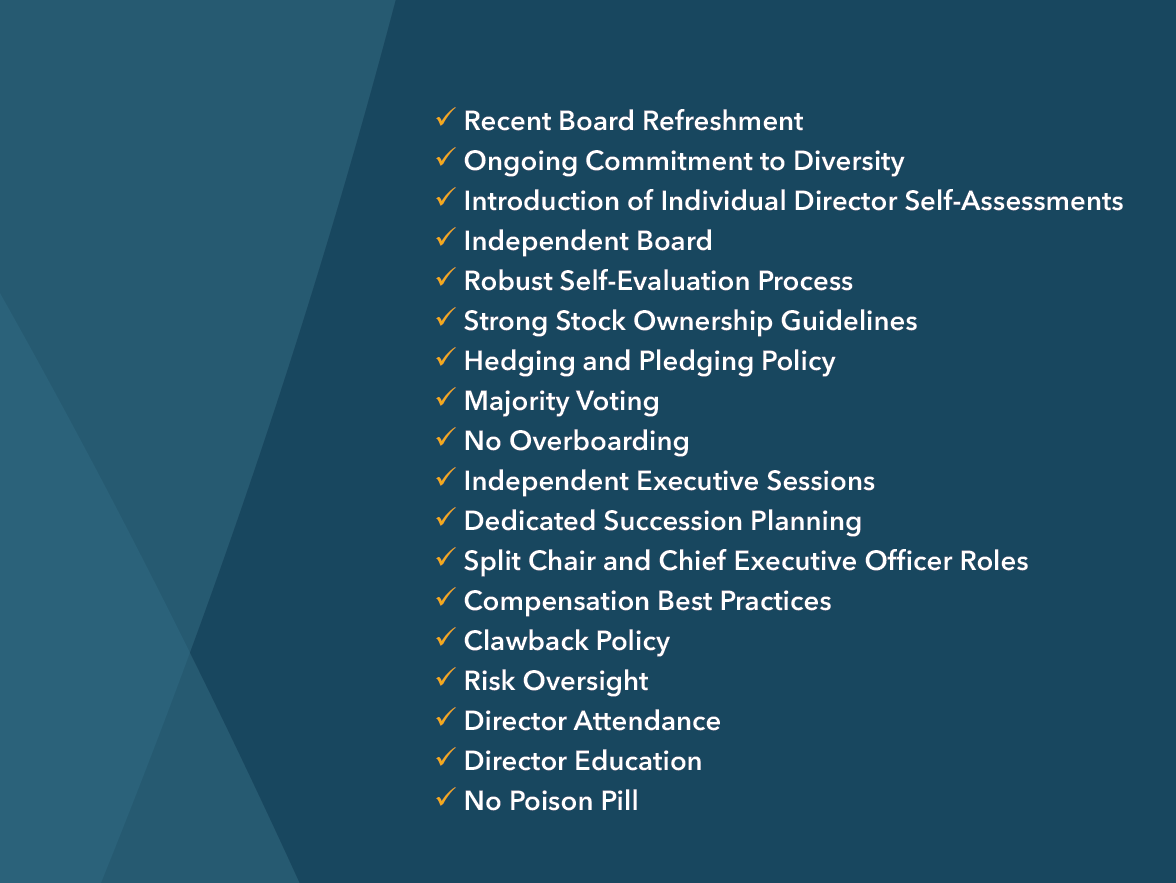 ✓ Recent Board Refreshment
✓ Ongoing Commitment to Diversity
✓ Introduction of Individual Director Self-Assessments
✓ Independent Board
✓ Robust Self-Evaluation Process
✓ Strong Stock Ownership Guidelines
✓ Hedging and Pledging Policy
✓ Majority Voting
✓ No Overboarding
✓ Independent Executive Sessions
✓ Dedicated Succession Planning
✓ Split Chair and Chief Executive Officer Roles
✓ Compensation Best Practices
✓ Clawback Policy
✓ Risk Oversight
✓ Director Attendance
✓ Director Education
✓ No Poison Pill